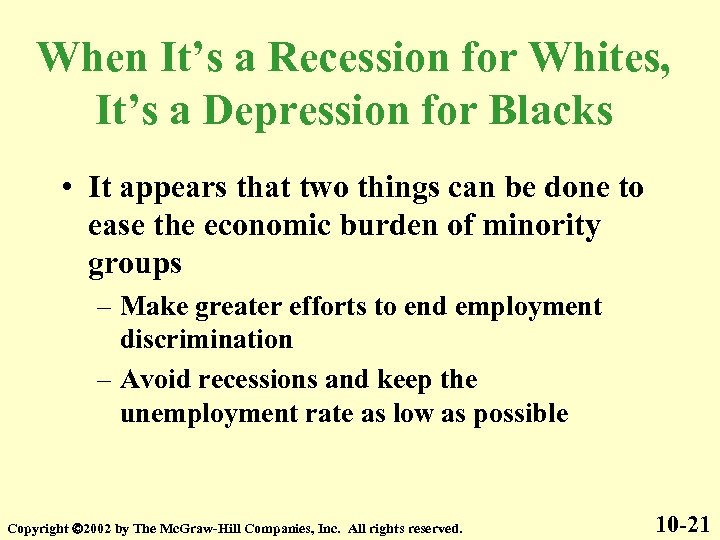 When It's a Recession for Whites, It's a Depression for Blacks

• It appears that two things can be done to ease the economic burden of minority groups

– Make greater efforts to end employment discrimination

– Avoid recessions and keep the unemployment rate as low as possible

Copyright ©2002 by The McGraw-Hill Companies, Inc. All rights reserved.

10-21